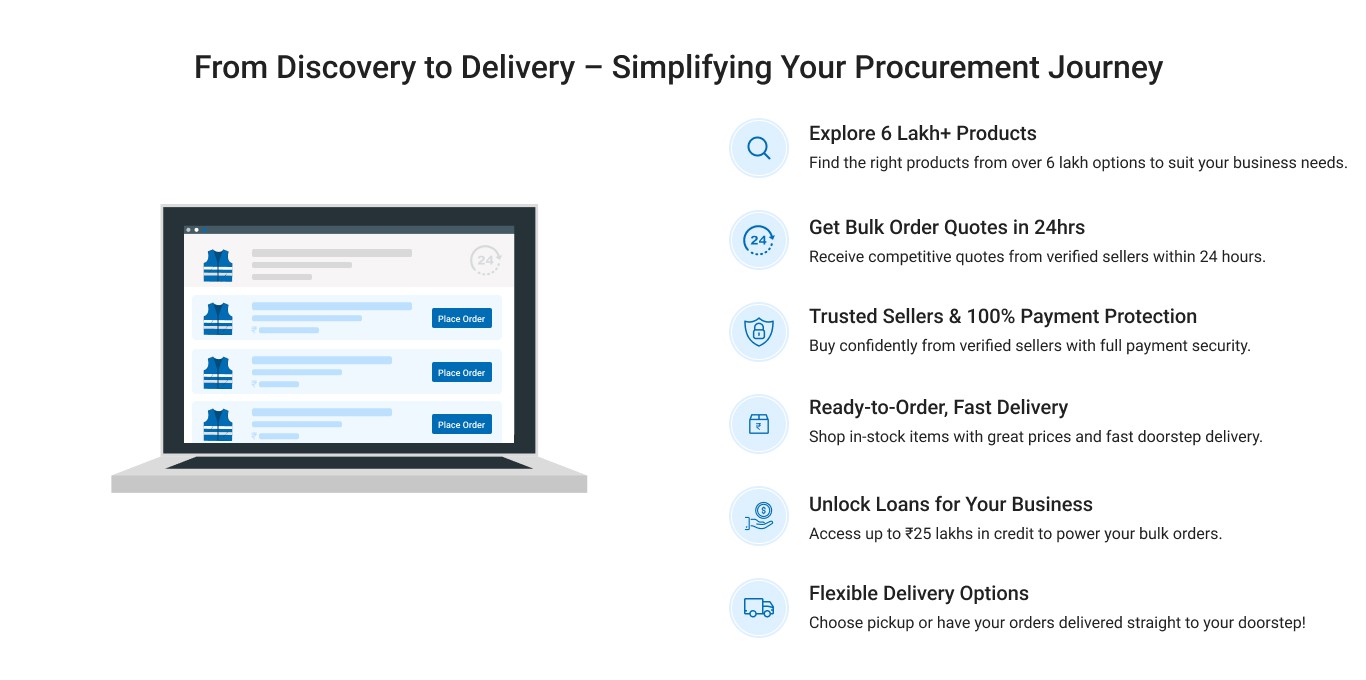 From Discovery to Delivery – Simplifying Your Procurement Journey

24

Place Order

Place Order

Place Order

Explore 6 Lakh+ Products
Find the right products from over 6 lakh options to suit your business needs.

24

Get Bulk Order Quotes in 24hrs
Receive competitive quotes from verified sellers within 24 hours.

Trusted Sellers & 100% Payment Protection
Buy confidently from verified sellers with full payment security.

Ready-to-Order, Fast Delivery
Shop in-stock items with great prices and fast doorstep delivery.

Unlock Loans for Your Business
Access up to ₹25 lakhs in credit to power your bulk orders.

Flexible Delivery Options
Choose pickup or have your orders delivered straight to your doorstep!